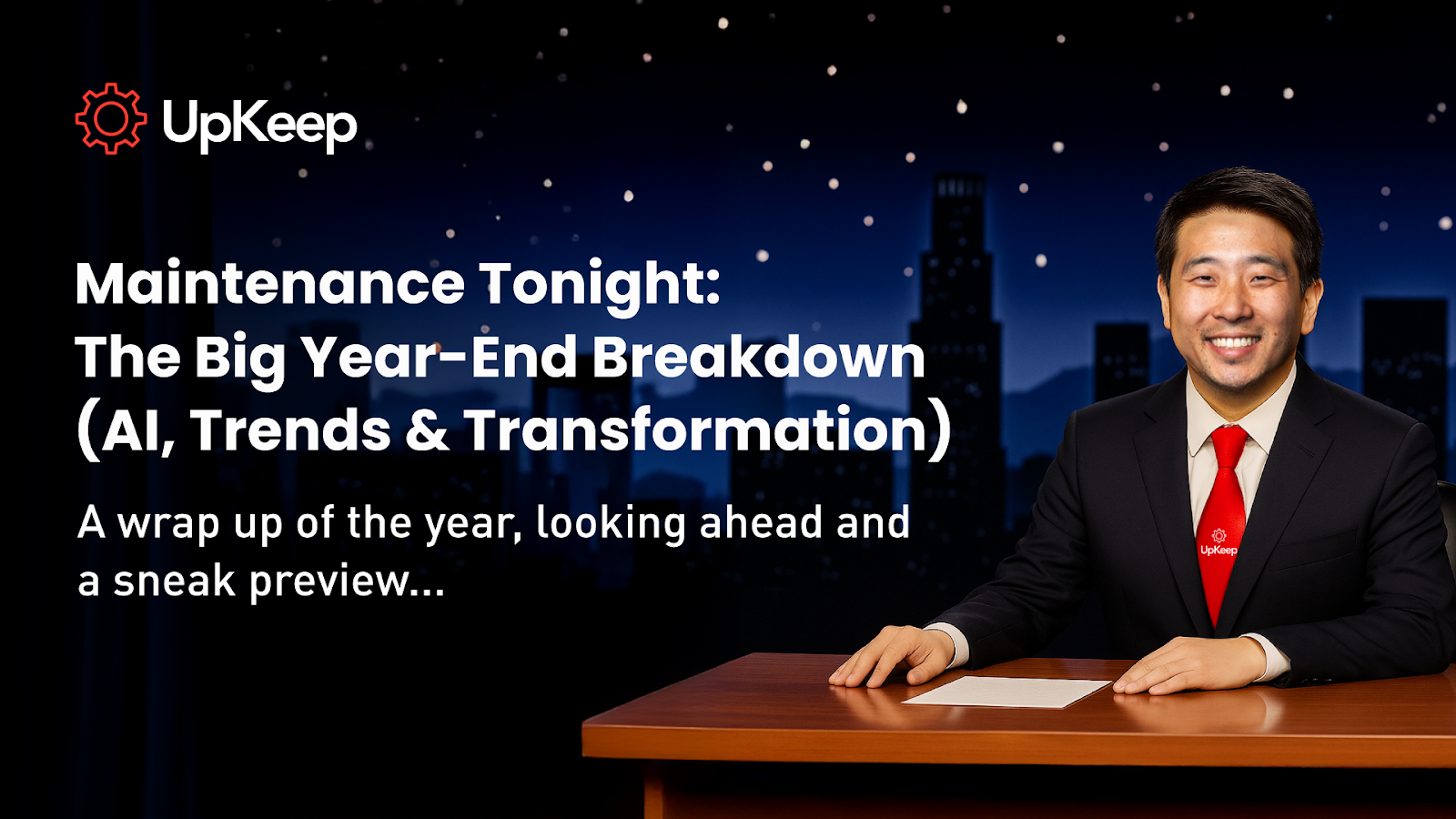 UpKeep

Maintenance Tonight:
The Big Year-End Breakdown
(AI, Trends & Transformation)

A wrap up of the year, looking ahead and a sneak preview...

UpKeep